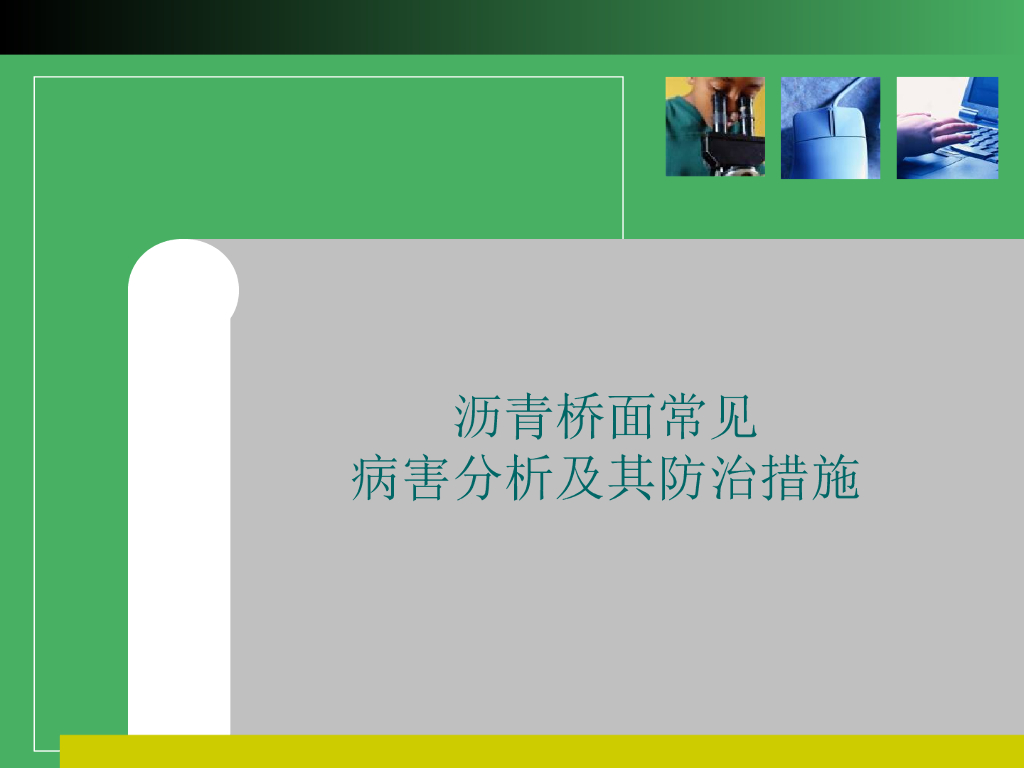 沥青桥面常见
病害分析及其防治措施